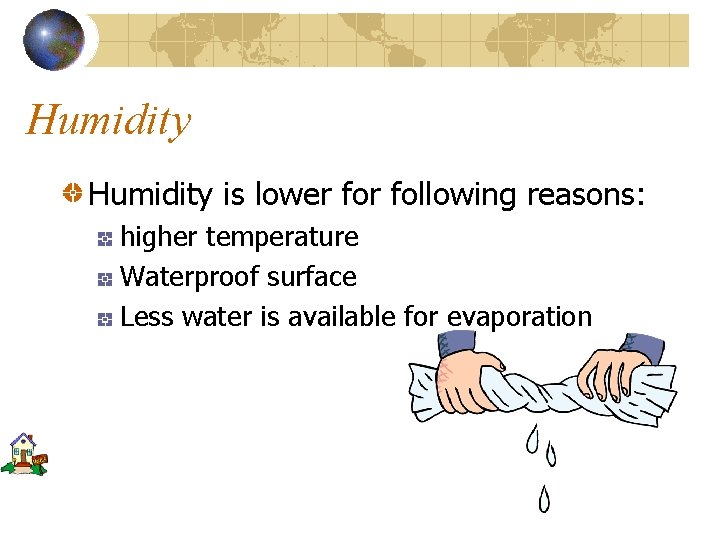 Humidity

Humidity is lower for following reasons:

higher temperature

Waterproof surface

Less water is available for evaporation